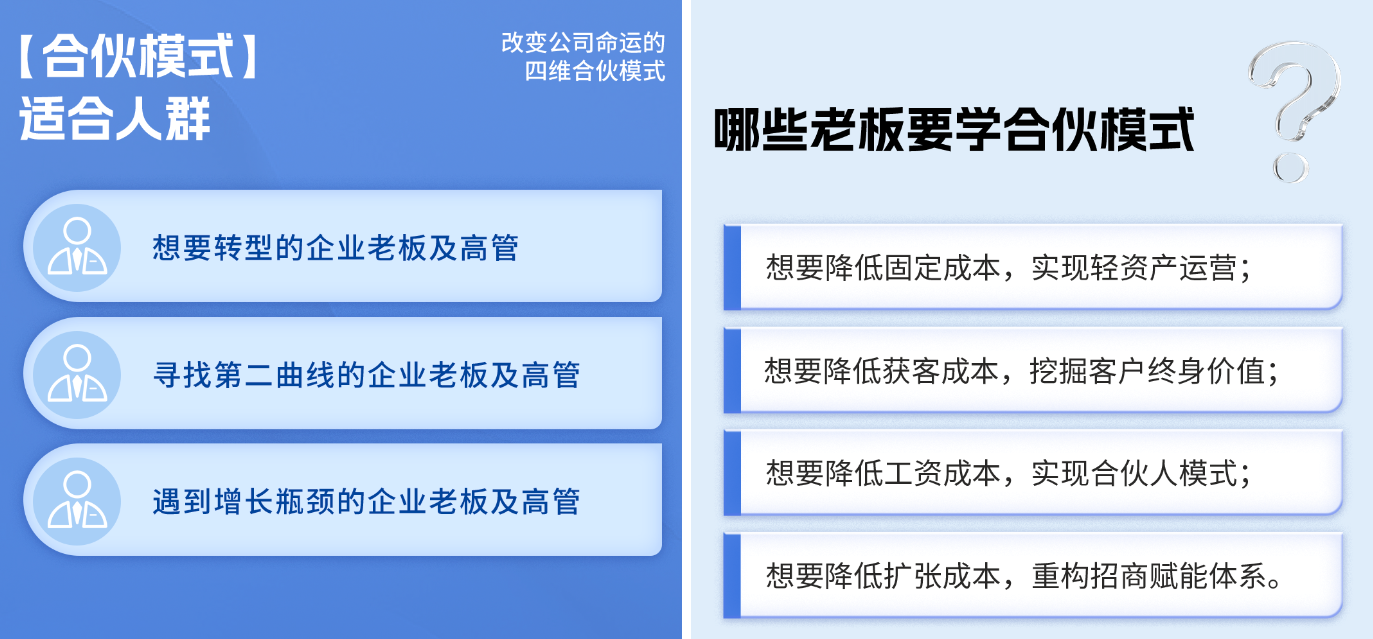 【合伙模式】
适合人群

改变公司命运的
四维合伙模式

想要转型的企业老板及高管

寻找第二曲线的企业老板及高管

遇到增长瓶颈的企业老板及高管

哪些老板要学合伙模式

想要降低固定成本，实现轻资产运营；

想要降低获客成本，挖掘客户终身价值；

想要降低工资成本，实现合伙人模式；

想要降低扩张成本，重构招商赋能体系。